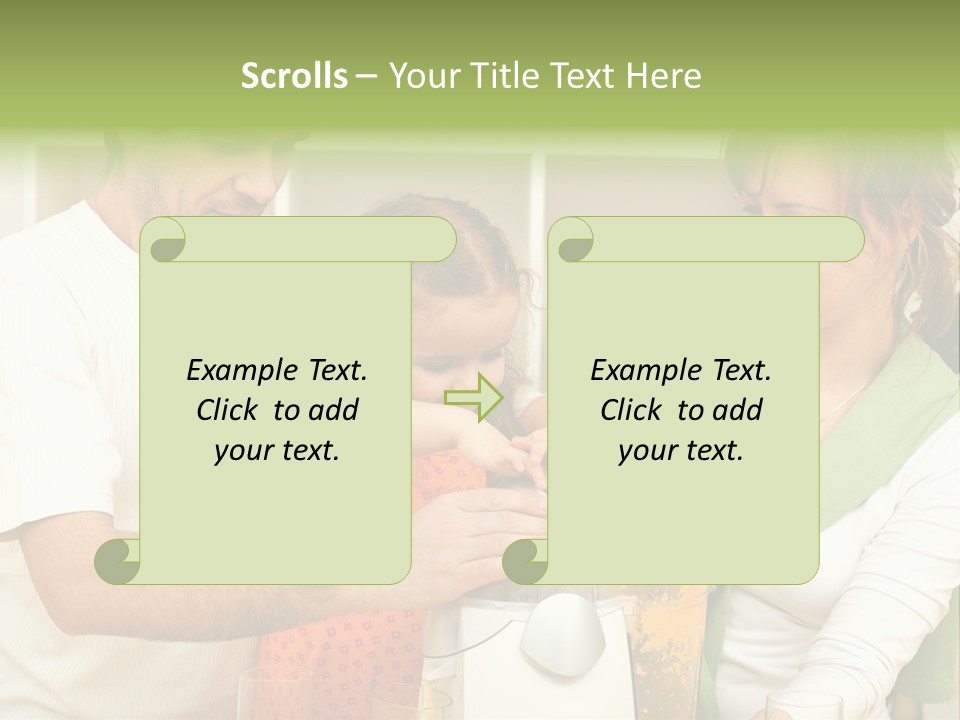 Scrolls – Your Title Text Here

Example Text. Click to add your text.

Example Text. Click to add your text.